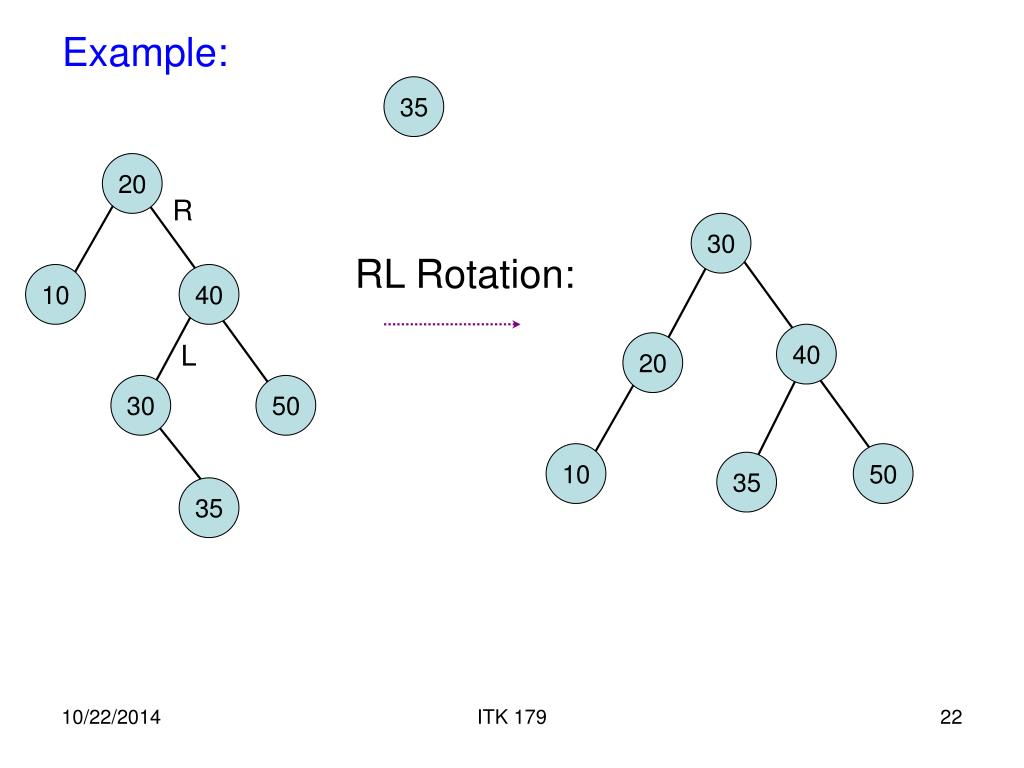 Example:

35

20

R

10

40

L

30

50

35

RL Rotation:

30

20

40

10

35

50

10/22/2014

ITK 179

22